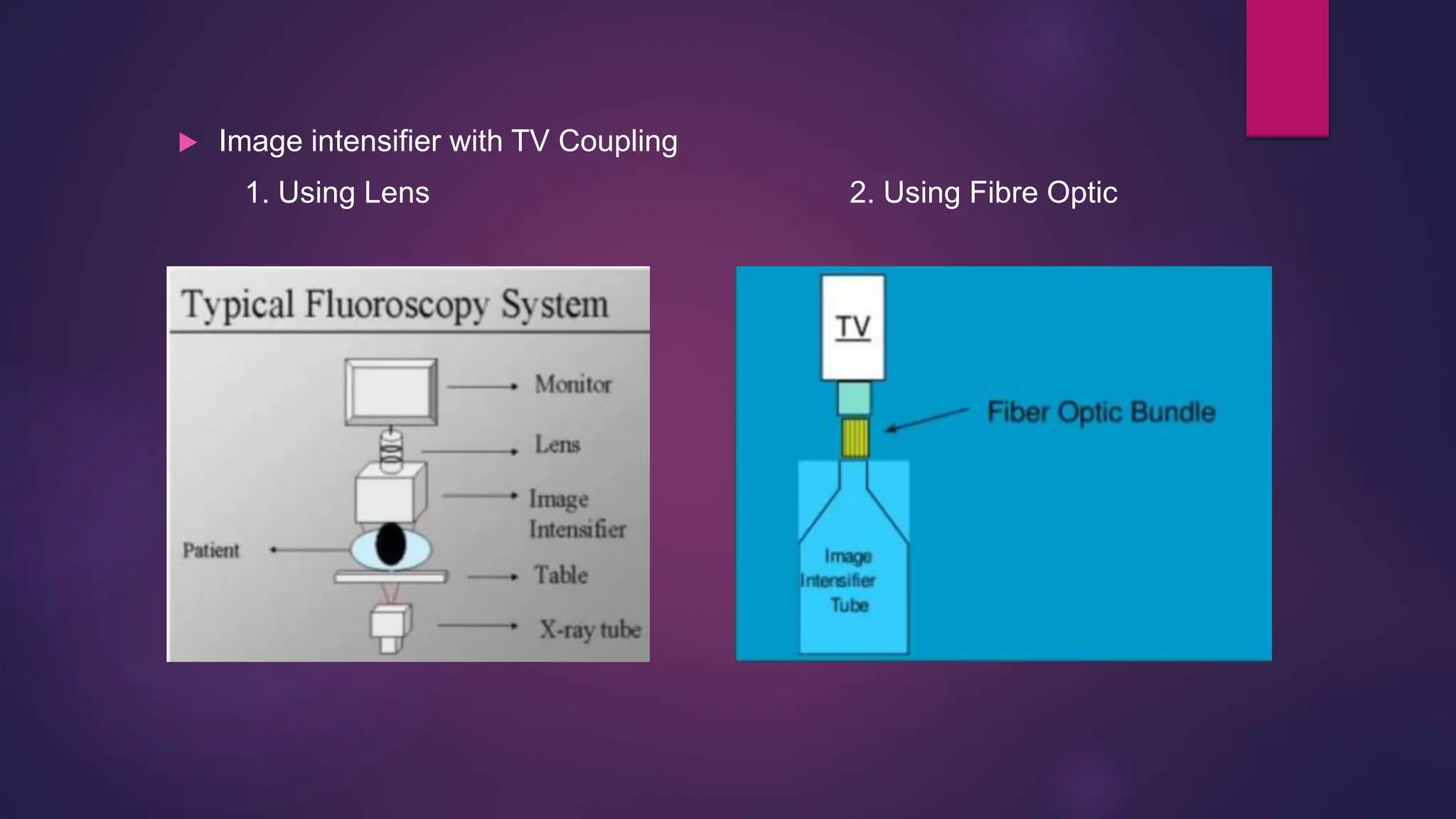 Image intensifier with TV Coupling

1. Using Lens

2. Using Fibre Optic

Typical Fluoroscopy System

Monitor

Lens

Image Intensifier

Patient

Table

X-ray tube

TV

Fiber Optic Bundle

Image Intensifier Tube